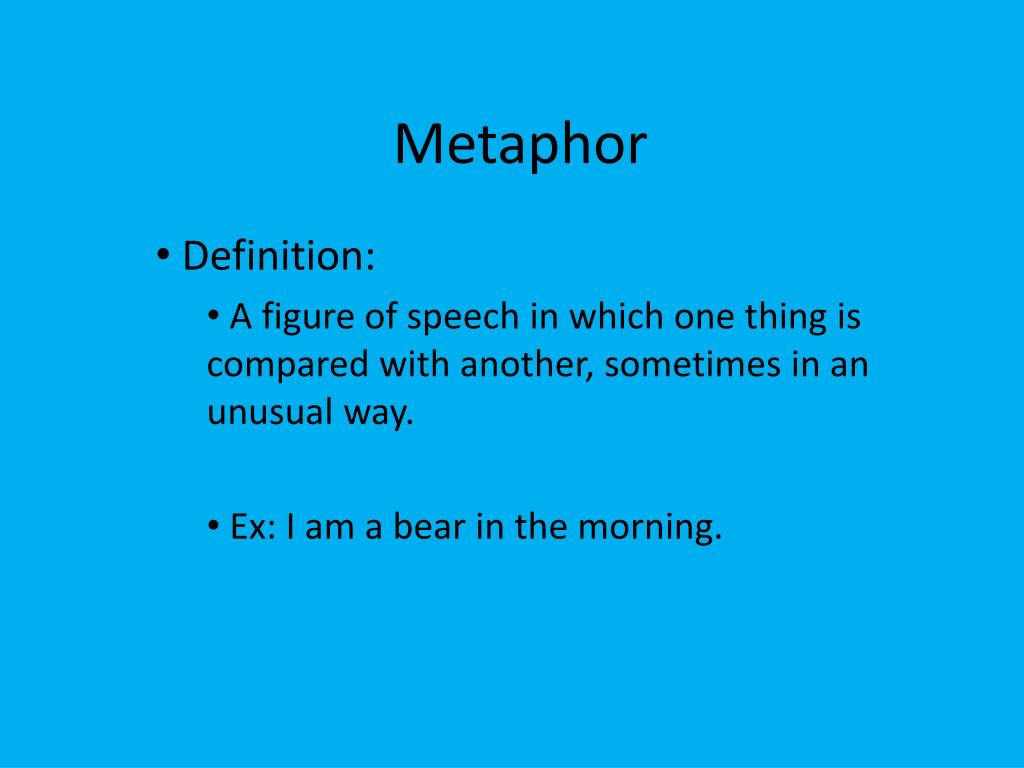 Metaphor

• Definition:

• A figure of speech in which one thing is compared with another, sometimes in an unusual way.

• Ex: I am a bear in the morning.